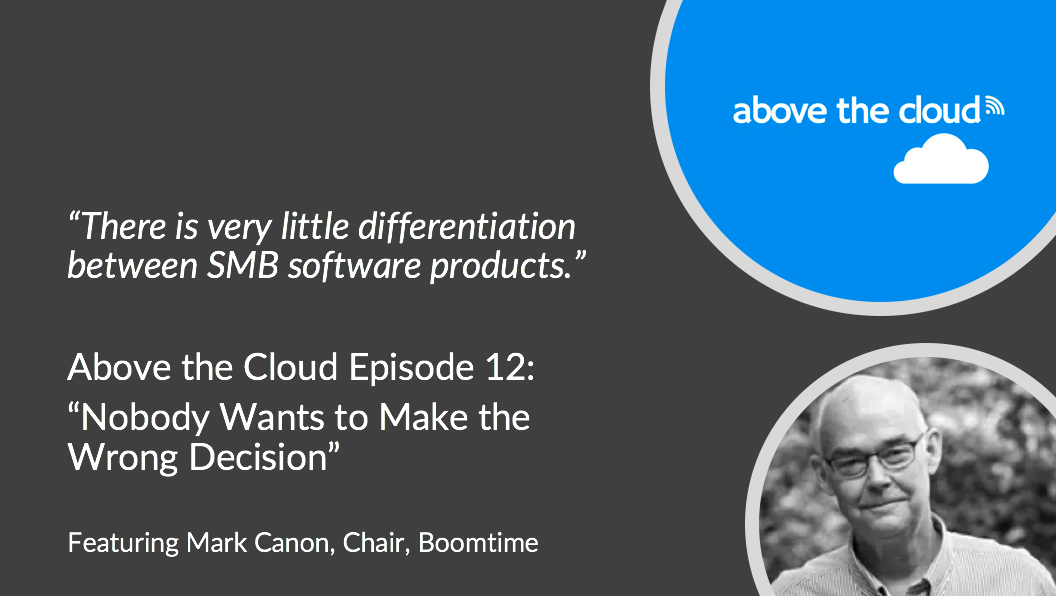 above the cloud

“There is very little differentiation between SMB software products.”

Above the Cloud Episode 12: “Nobody Wants to Make the Wrong Decision”

Featuring Mark Canon, Chair, Boomtime